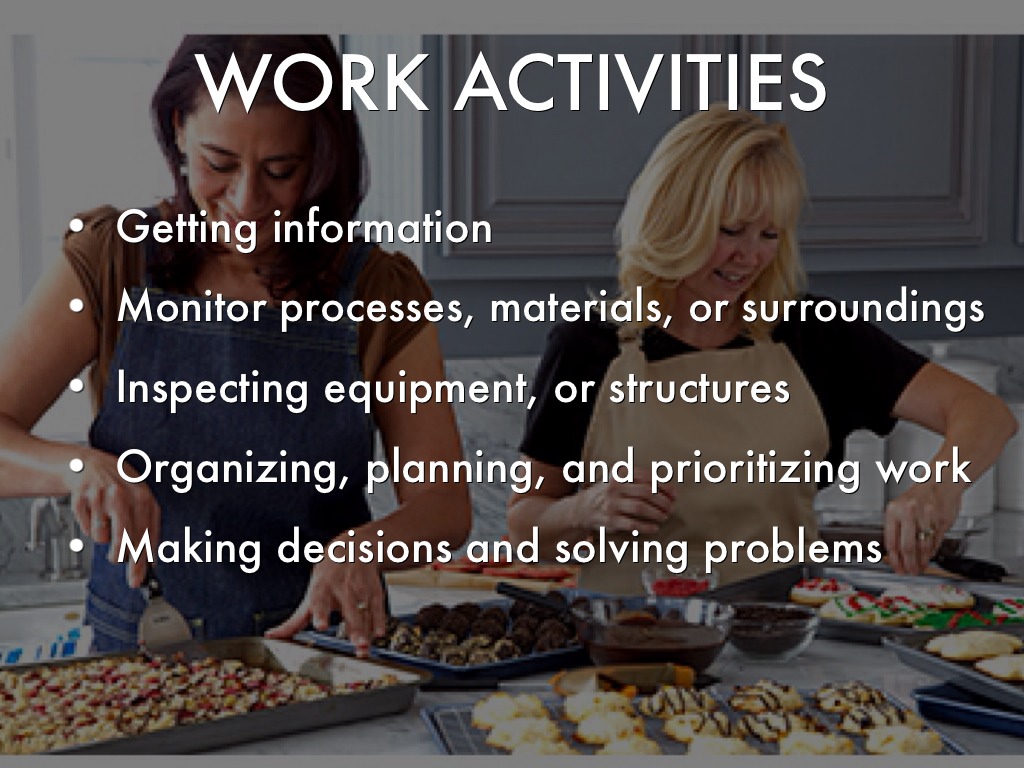 WORK ACTIVITIES

• Getting information
• Monitor processes, materials, or surroundings
• Inspecting equipment, or structures
• Organizing, planning, and prioritizing work
• Making decisions and solving problems